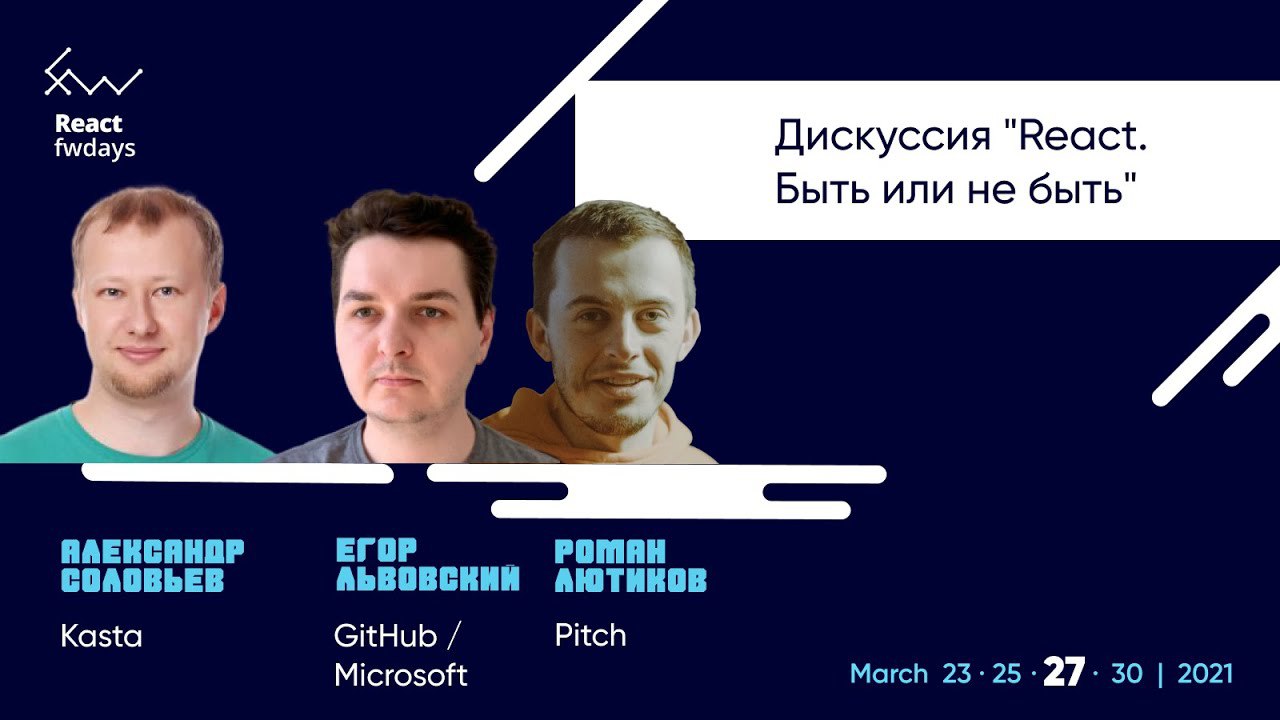 React
fwdays

Дискуссия "React. Быть или не быть"

АЛЕКСАНДР СОЛОВЬЕВ

Kasta

ЕГОР ЛЬВОВСКИЙ

GitHub / Microsoft

РОМАН ЛЮТИКОВ

Pitch

March 23 · 25 · 27 · 30 | 2021